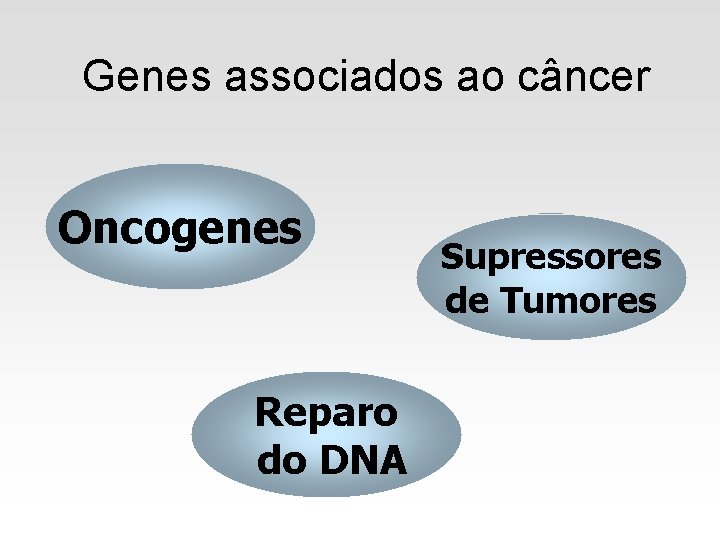 Genes associados ao câncer

Oncogenes

Supressores de Tumores

Reparo do DNA